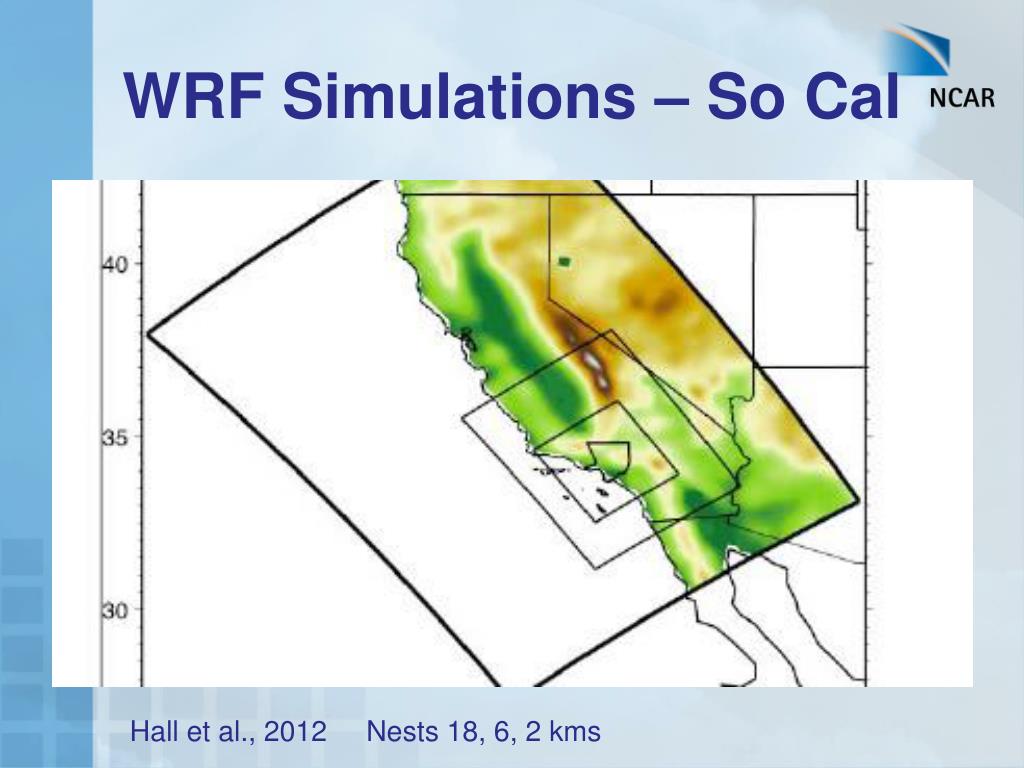 WRF Simulations – So Cal

NCAR

40

35

30

Hall et al., 2012 Nests 18, 6, 2 kms